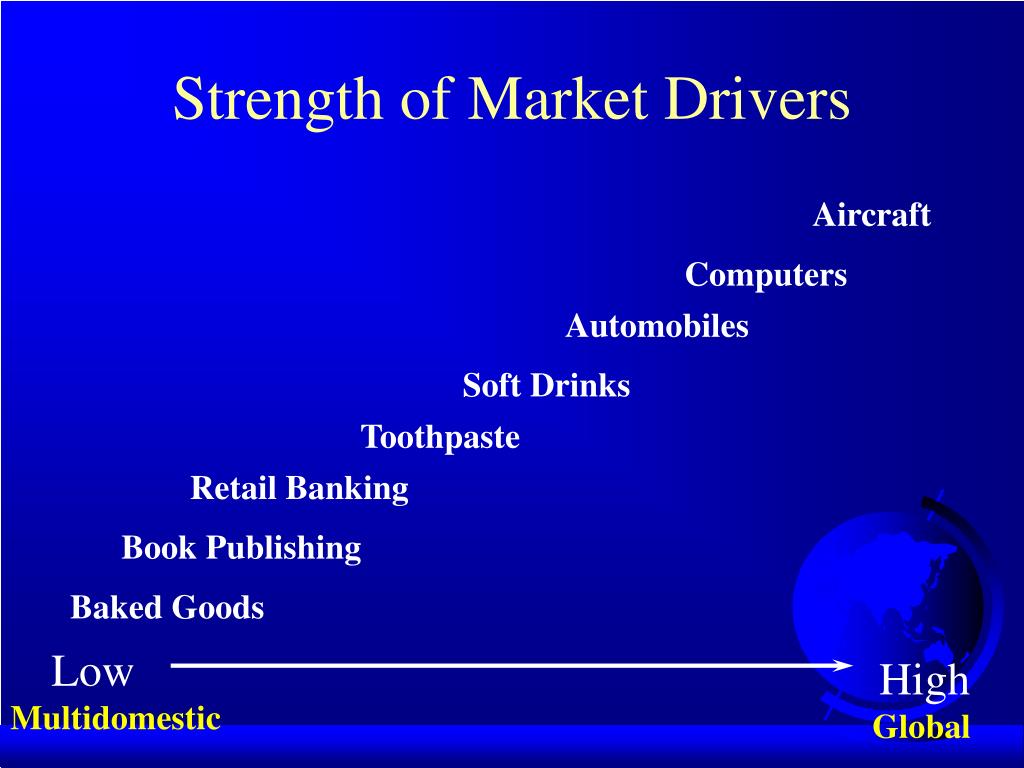 Strength of Market Drivers

Aircraft

Computers

Automobiles

Soft Drinks

Toothpaste

Retail Banking

Book Publishing

Baked Goods

Low
Multidomestic

High
Global